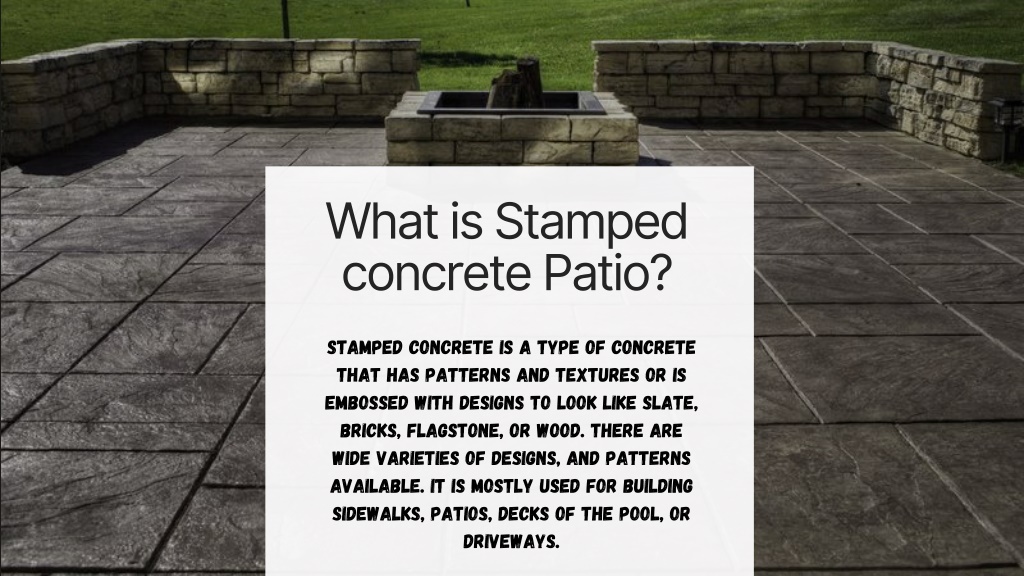 What is Stamped concrete Patio?

STAMPED CONCRETE IS A TYPE OF CONCRETE THAT HAS PATTERNS AND TEXTURES OR IS EMBOSSED WITH DESIGNS TO LOOK LIKE SLATE, BRICKS, FLAGSTONE, OR WOOD. THERE ARE WIDE VARIETIES OF DESIGNS, AND PATTERNS AVAILABLE. IT IS MOSTLY USED FOR BUILDING SIDEWALKS, PATIOS, DECKS OF THE POOL, OR DRIVEWAYS.